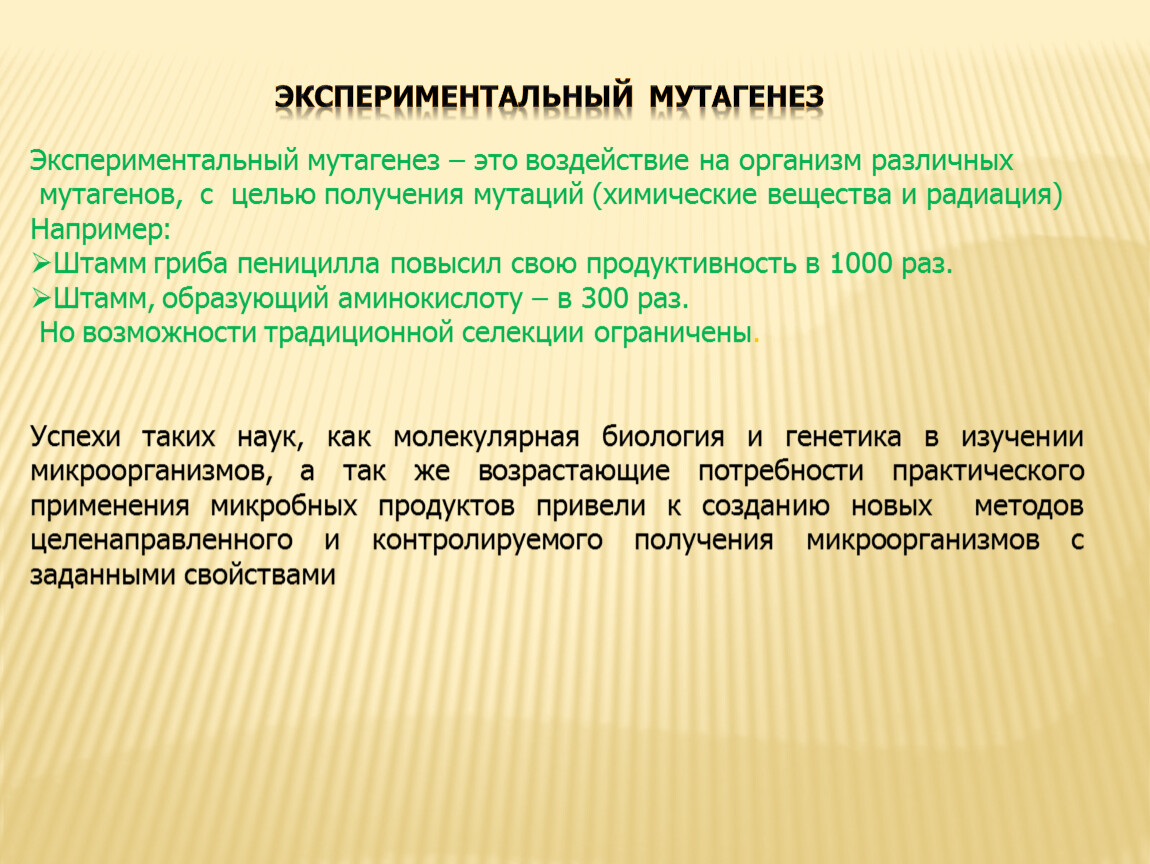 ЭКСПЕРИМЕНТАЛЬНЫЙ МУТАГЕНЕЗ

Экспериментальный мутагенез – это воздействие на организм различных мутагенов, с целью получения мутаций (химические вещества и радиация)
Например:
➢Штамм гриба пеницилла повысил свою продуктивность в 1000 раз.
➢Штамм, образующий аминокислоту – в 300 раз.
Но возможности традиционной селекции ограничены.

Успехи таких наук, как молекулярная биология и генетика в изучении микроорганизмов, а так же возрастающие потребности практического применения микробных продуктов привели к созданию новых методов целенаправленного и контролируемого получения микроорганизмов с заданными свойствами